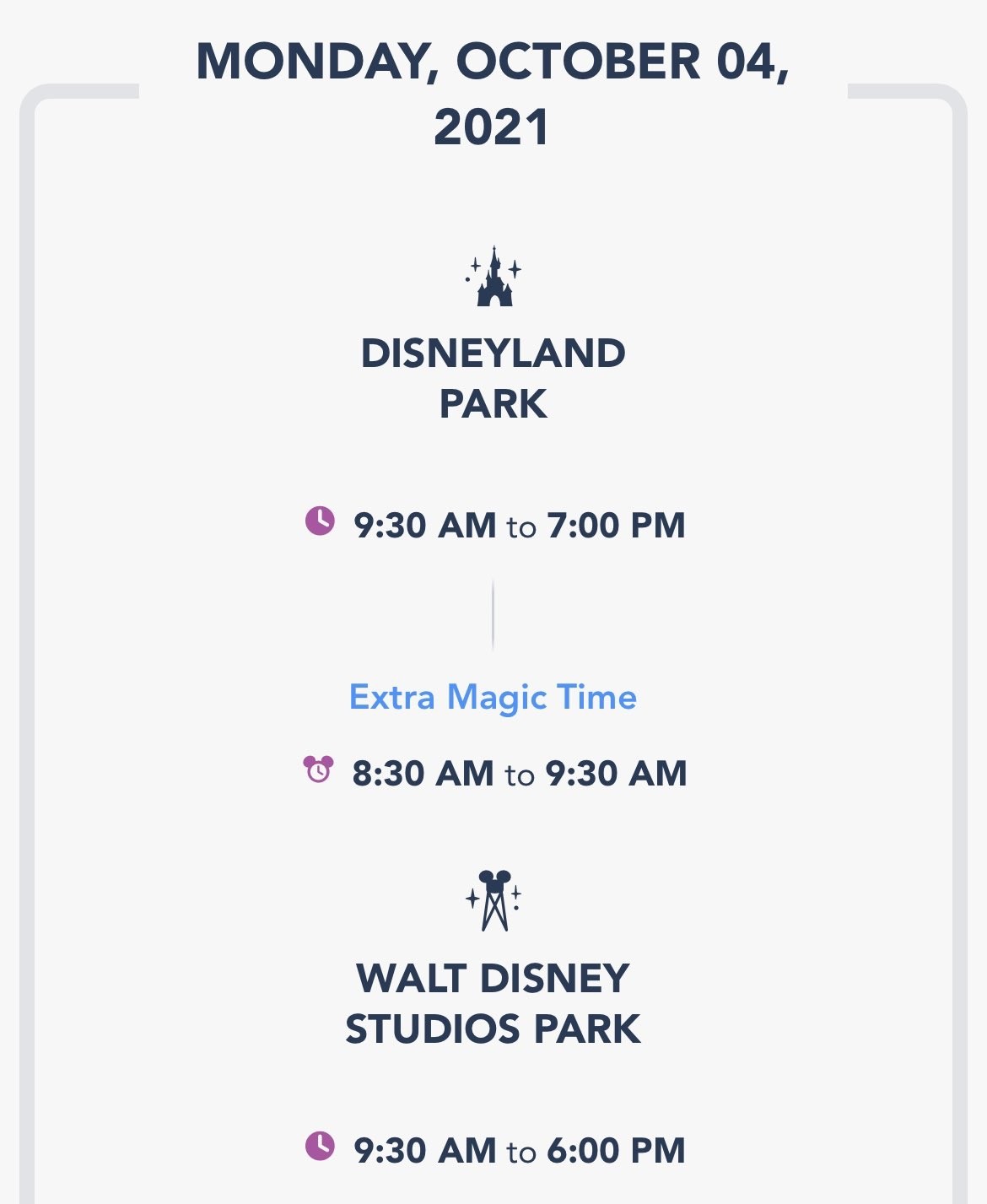 MONDAY, OCTOBER 04, 2021

DISNEYLAND PARK

9:30 AM to 7:00 PM

Extra Magic Time

8:30 AM to 9:30 AM

WALT DISNEY STUDIOS PARK

9:30 AM to 6:00 PM